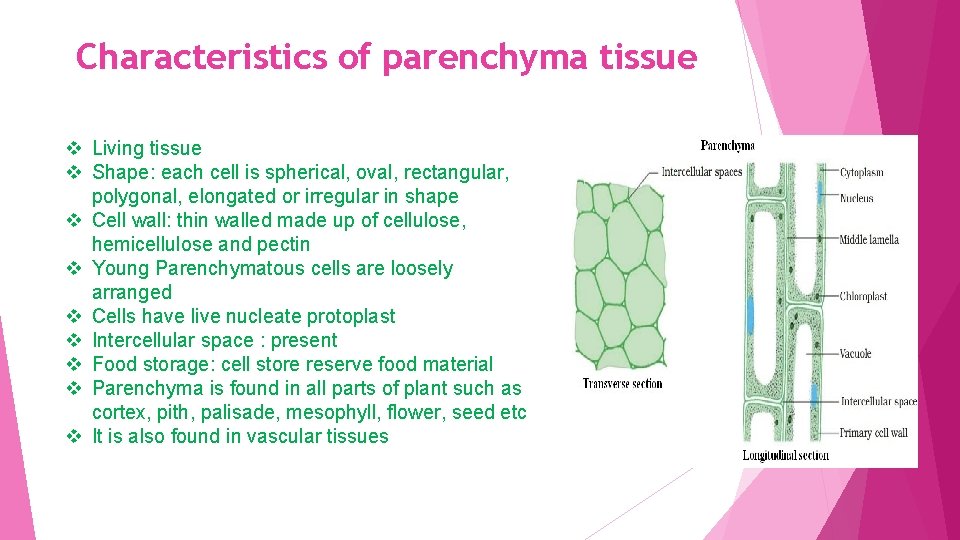 Characteristics of parenchyma tissue

❖ Living tissue
❖ Shape: each cell is spherical, oval, rectangular, polygonal, elongated or irregular in shape
❖ Cell wall: thin walled made up of cellulose, hemicellulose and pectin
❖ Young Parenchymatous cells are loosely arranged
❖ Cells have live nucleate protoplast
❖ Intercellular space : present
❖ Food storage: cell store reserve food material
❖ Parenchyma is found in all parts of plant such as cortex, pith, palisade, mesophyll, flower, seed etc
❖ It is also found in vascular tissues

Parenchyma
Intercellular spaces
Transverse section
Cytoplasm
Nucleus
Middle lamella
Chloroplast
Vacuole
Intercellular space
Primary cell wall
Longitudinal section